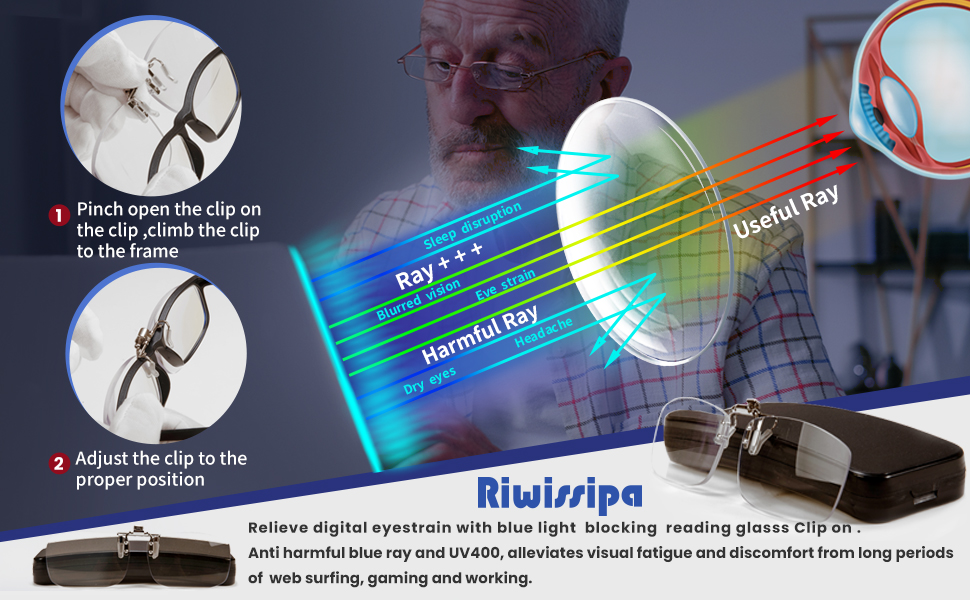 1 Pinch open the clip on the clip ,climb the clip to the frame

2 Adjust the clip to the proper position

Sleep disruption
Ray + + +
Blurred vision
Eye strain
Harmful Ray
Headache
Dry eyes
Useful Ray

Riwissipa

Relieve digital eyestrain with blue light blocking reading glasss Clip on .
Anti harmful blue ray and UV400, alleviates visual fatigue and discomfort from long periods of web surfing, gaming and working.